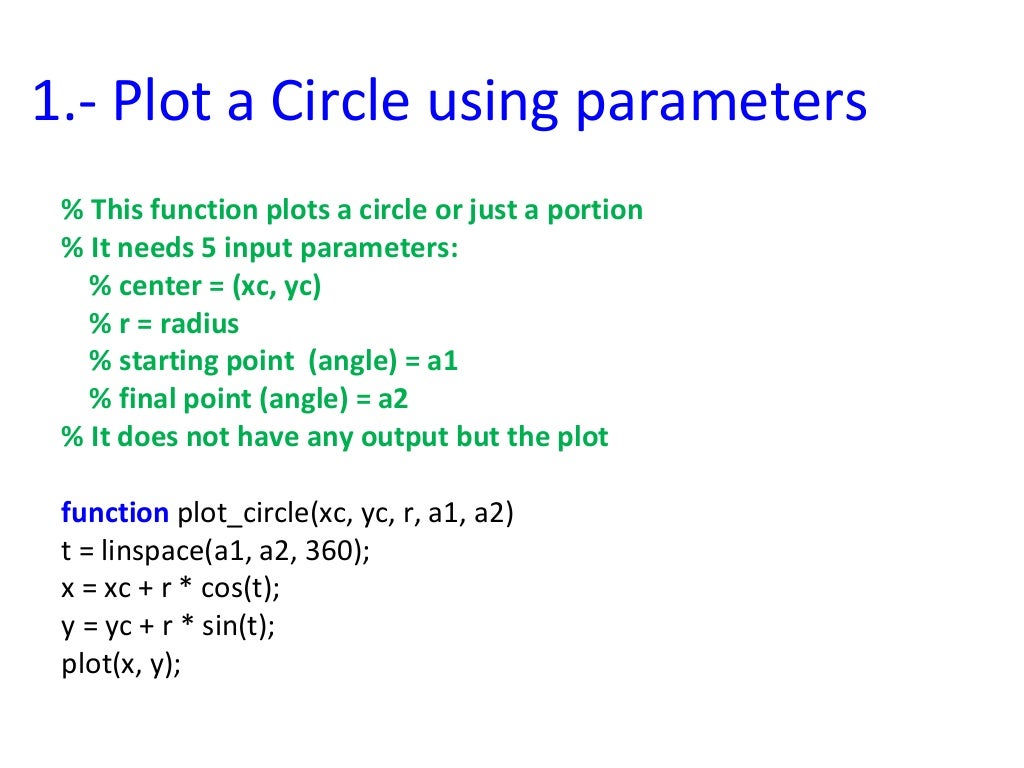 1.- Plot a Circle using parameters

% This function plots a circle or just a portion
% It needs 5 input parameters:
% center = (xc, yc)
% r = radius
% starting point (angle) = a1
% final point (angle) = a2
% It does not have any output but the plot

function plot_circle(xc, yc, r, a1, a2)
t = linspace(a1, a2, 360);
x = xc + r * cos(t);
y = yc + r * sin(t);
plot(x, y);